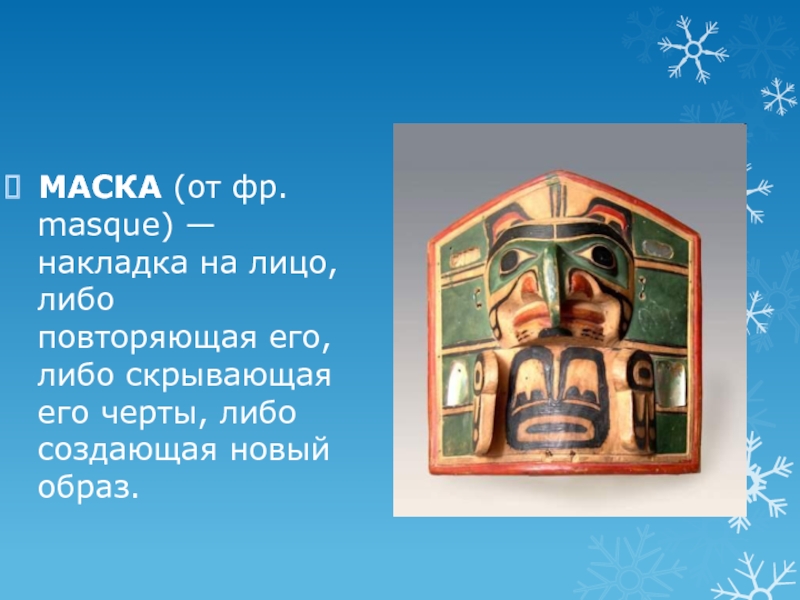 МАСКА (от фр. masque) — накладка на лицо, либо повторяющая его, либо скрывающая его черты, либо создающая новый образ.